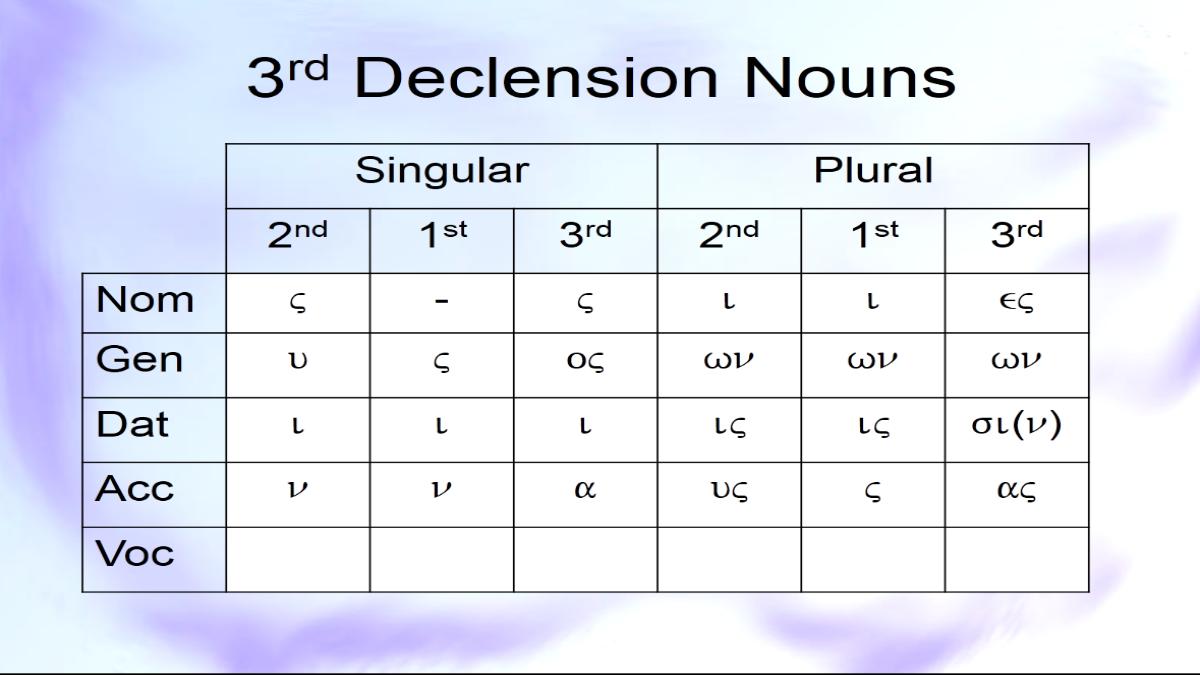 3rd Declension Nouns

| | Singular | | | Plural | | |
|---|---|---|---|---|---|---|
| | 2nd | 1st | 3rd | 2nd | 1st | 3rd |
| Nom | ς | - | ς | ι | ι | ες |
| Gen | υ | ς | ος | ων | ων | ων |
| Dat | ι | ι | ι | ις | ις | σι(ν) |
| Acc | ν | ν | α | υς | ς | ας |
| Voc | | | | | | |